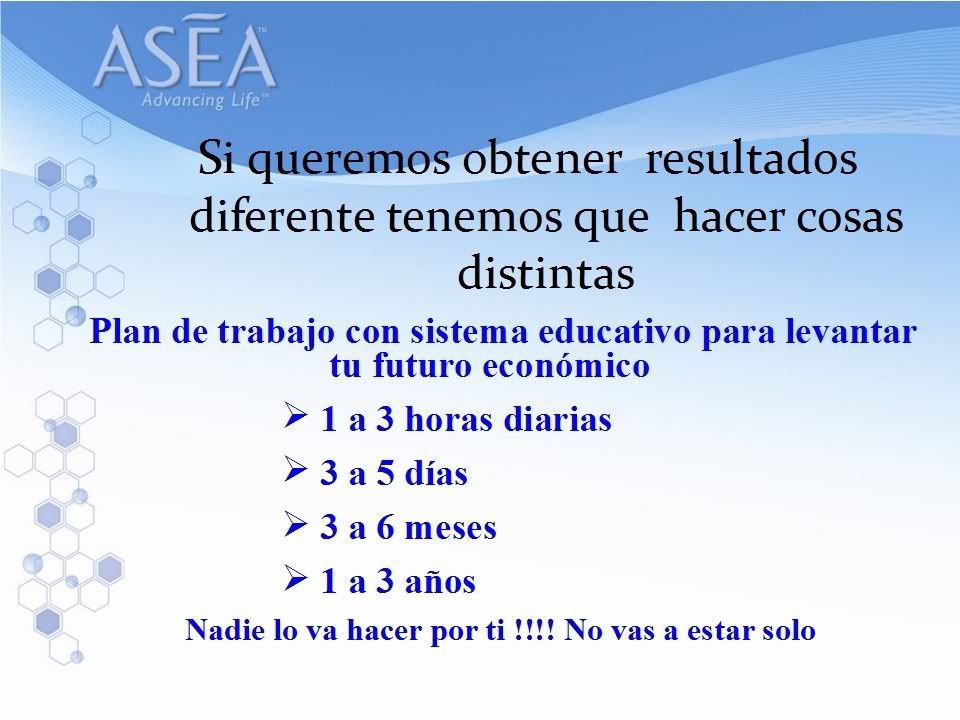 ASEA™
Advancing Life™

Si queremos obtener resultados diferente tenemos que hacer cosas distintas

Plan de trabajo con sistema educativo para levantar tu futuro económico

➢ 1 a 3 horas diarias
➢ 3 a 5 días
➢ 3 a 6 meses
➢ 1 a 3 años

Nadie lo va hacer por ti !!!! No vas a estar solo